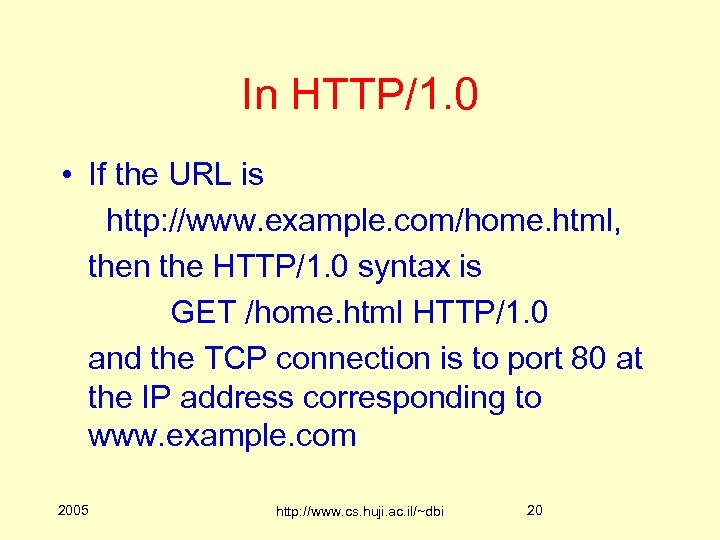 In HTTP/1.0

• If the URL is

http://www.example.com/home.html,

then the HTTP/1.0 syntax is

GET /home.html HTTP/1.0

and the TCP connection is to port 80 at the IP address corresponding to www.example.com

2005

http://www.cs.huji.ac.il/~dbi

20